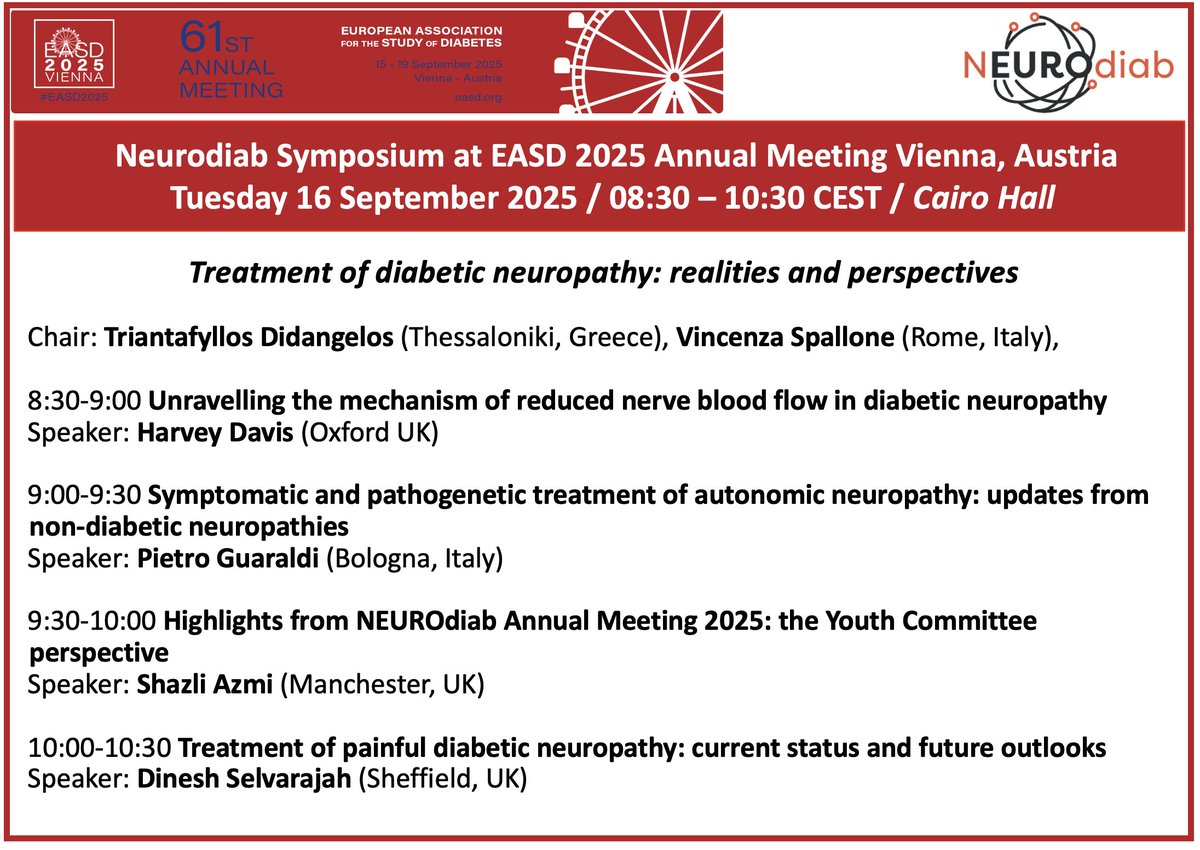 EASD 2025 VIENNA #EASD2025

61ST ANNUAL MEETING

EUROPEAN ASSOCIATION FOR THE STUDY OF DIABETES
15 - 19 September 2025
Vienna - Austria
easd.org

NEUROdiab

Neurodiab Symposium at EASD 2025 Annual Meeting Vienna, Austria
Tuesday 16 September 2025 / 08:30 – 10:30 CEST / Cairo Hall

Treatment of diabetic neuropathy: realities and perspectives

Chair: Triantafyllos Didangelos (Thessaloniki, Greece), Vincenza Spallone (Rome, Italy),

8:30-9:00 Unravelling the mechanism of reduced nerve blood flow in diabetic neuropathy
Speaker: Harvey Davis (Oxford UK)

9:00-9:30 Symptomatic and pathogenetic treatment of autonomic neuropathy: updates from non-diabetic neuropathies
Speaker: Pietro Guaraldi (Bologna, Italy)

9:30-10:00 Highlights from NEUROdiab Annual Meeting 2025: the Youth Committee perspective
Speaker: Shazli Azmi (Manchester, UK)

10:00-10:30 Treatment of painful diabetic neuropathy: current status and future outlooks
Speaker: Dinesh Selvarajah (Sheffield, UK)